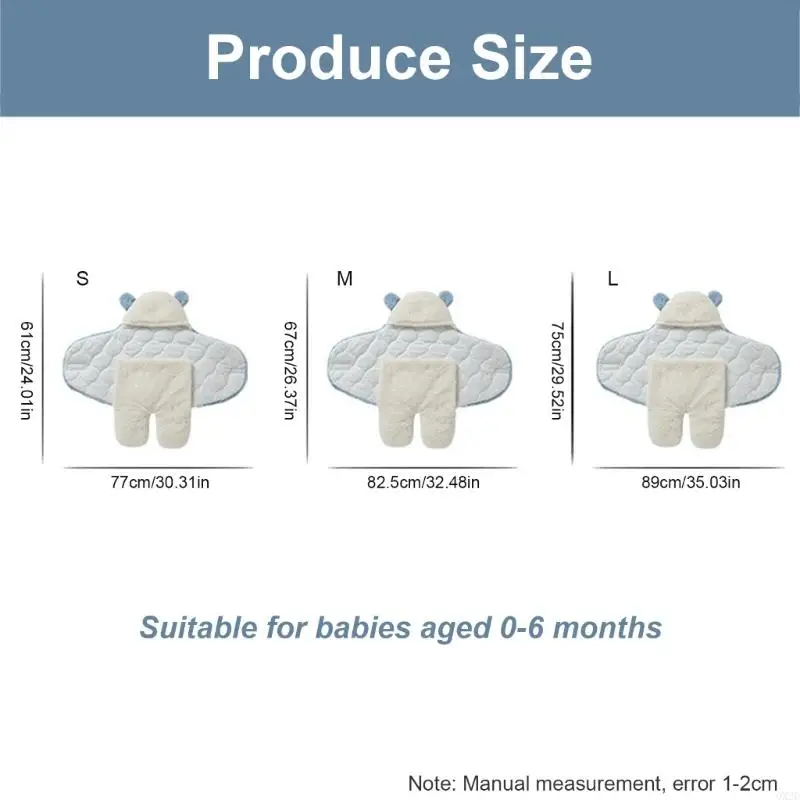 Produce Size

S

61cm/24.01in

77cm/30.31in

M

67cm/26.37in

82.5cm/32.48in

L

75cm/29.52in

89cm/35.03in

Suitable for babies aged 0-6 months

Note: Manual measurement, error 1-2cm